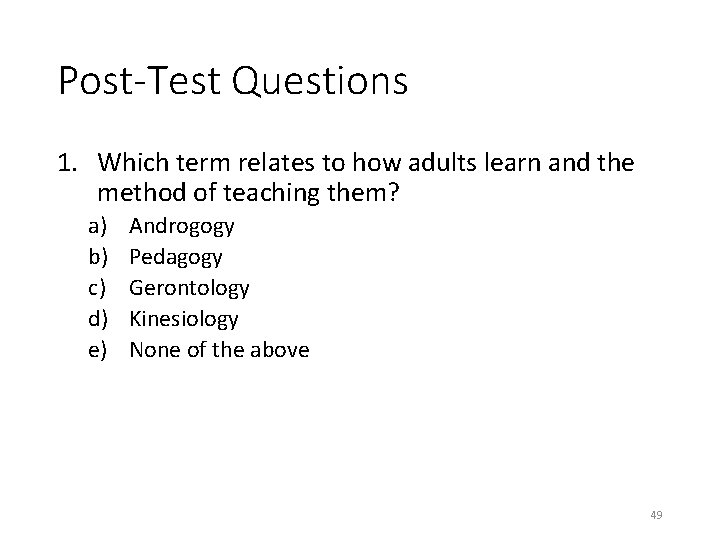 Post-Test Questions

1. Which term relates to how adults learn and the method of teaching them?
a) Androgogy
b) Pedagogy
c) Gerontology
d) Kinesiology
e) None of the above

49